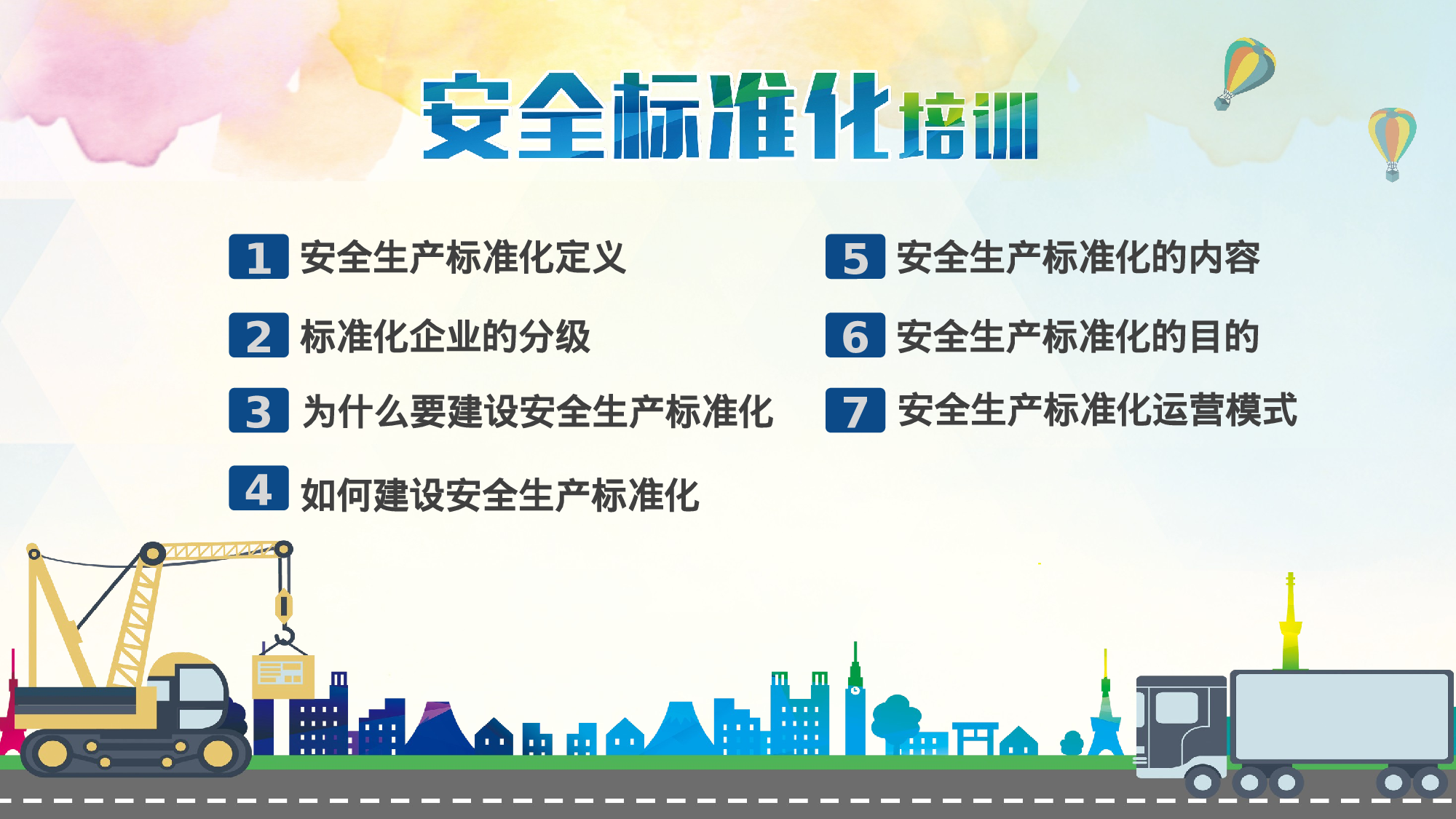 安全标准化培训

1 安全生产标准化定义

2 标准化企业的分级

3 为什么要建设安全生产标准化

4 如何建设安全生产标准化

5 安全生产标准化的内容

6 安全生产标准化的目的

7 安全生产标准化运营模式